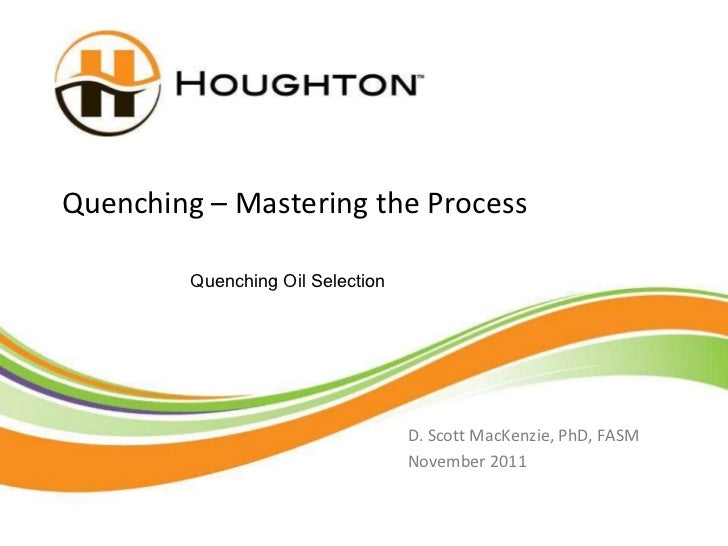 HOUGHTON™

Quenching – Mastering the Process

Quenching Oil Selection

D. Scott MacKenzie, PhD, FASM
November 2011